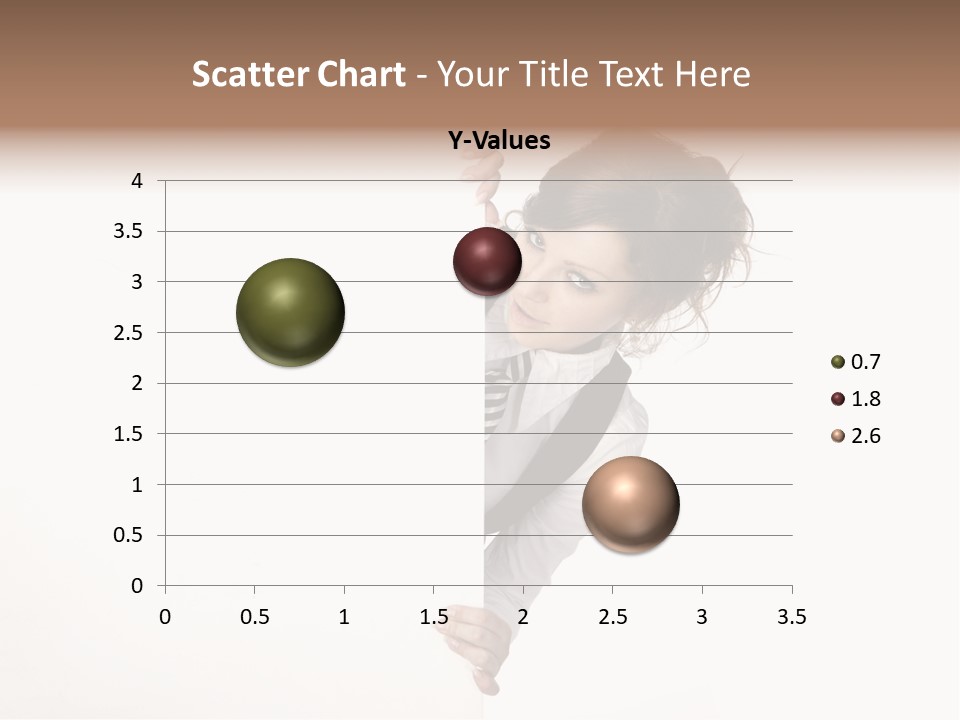 Scatter Chart - Your Title Text Here

Y-Values

4
3.5
3
2.5
2
1.5
1
0.5
0

0 0.5 1 1.5 2 2.5 3 3.5

0.7
1.8
2.6